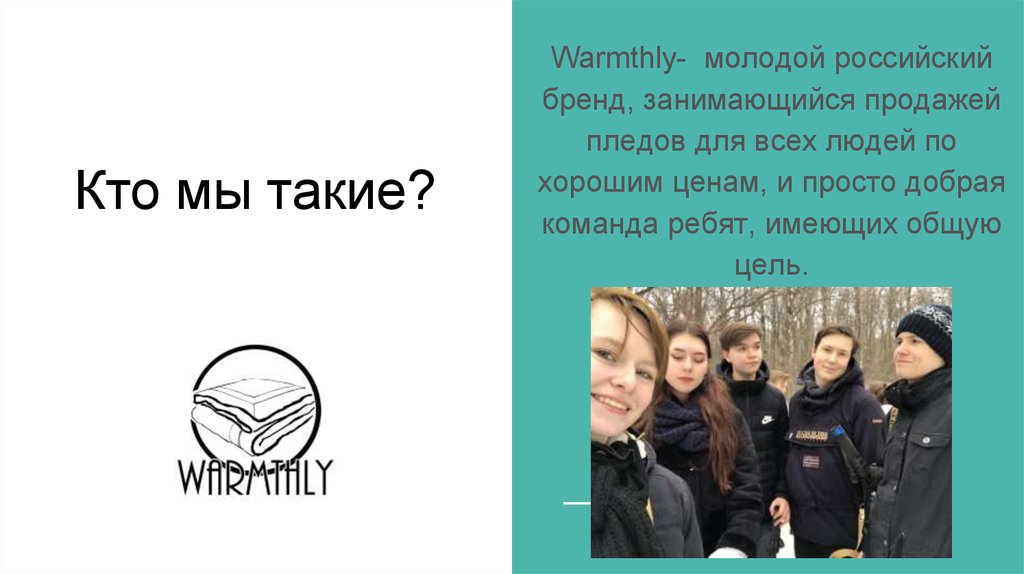 Кто мы такие?

WARMTHLY

Warmthly- молодой российский бренд, занимающийся продажей пледов для всех людей по хорошим ценам, и просто добрая команда ребят, имеющих общую цель.